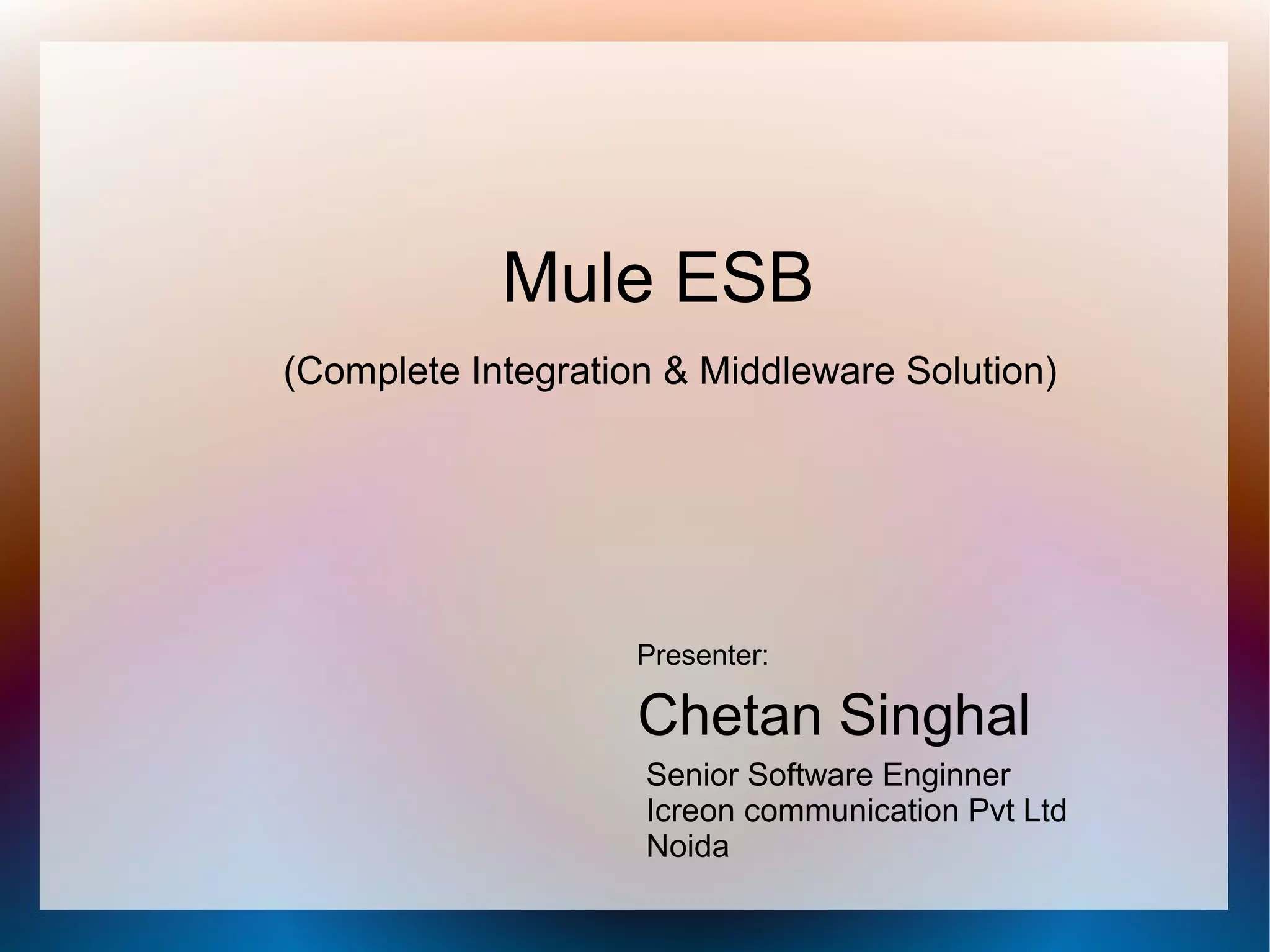 Mule ESB

(Complete Integration & Middleware Solution)

Presenter:

Chetan Singhal

Senior Software Enginner
Icreon communication Pvt Ltd
Noida